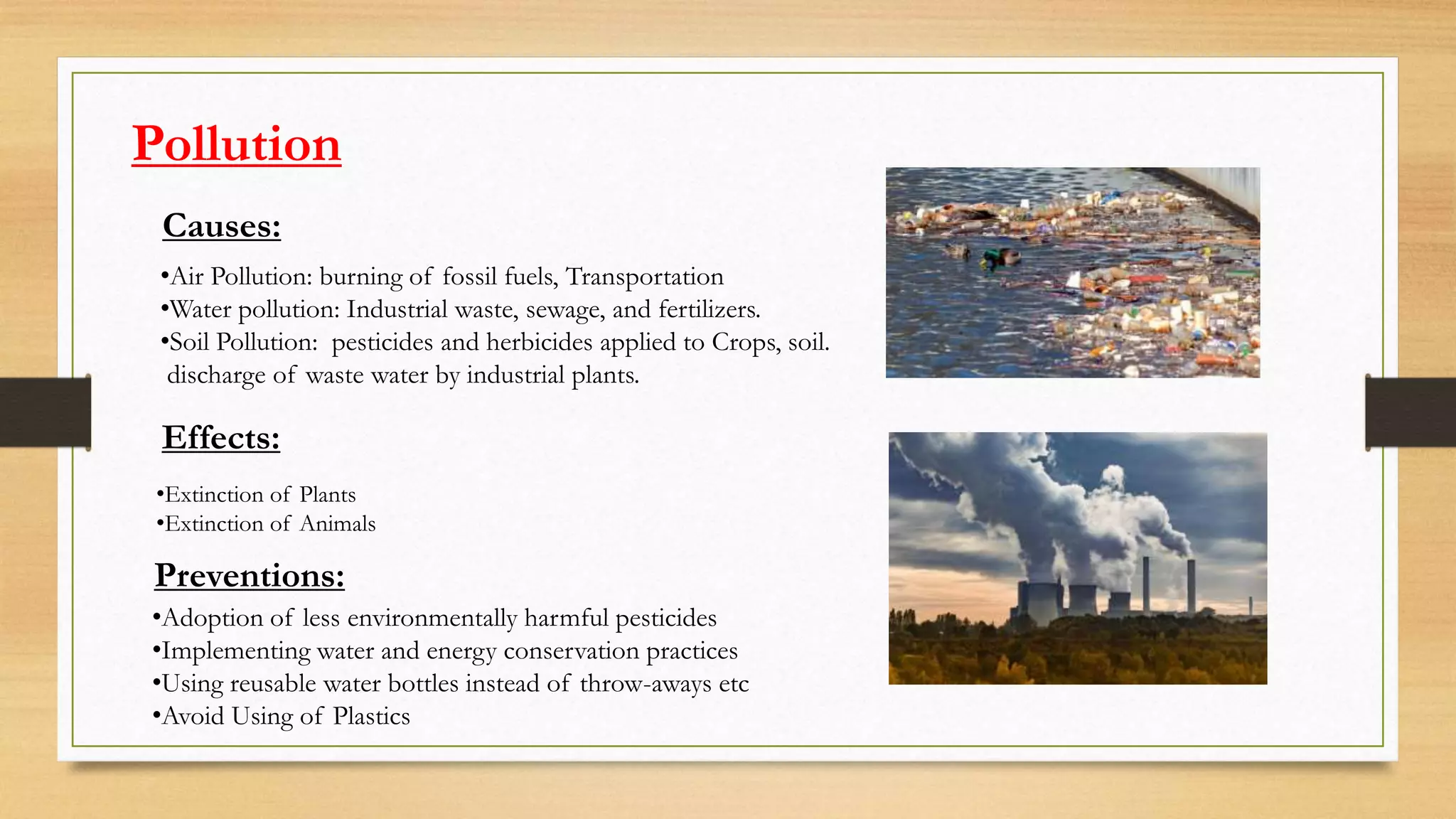 Pollution

Causes:

•Air Pollution: burning of fossil fuels, Transportation
•Water pollution: Industrial waste, sewage, and fertilizers.
•Soil Pollution: pesticides and herbicides applied to Crops, soil. discharge of waste water by industrial plants.

Effects:

•Extinction of Plants
•Extinction of Animals

Preventions:

•Adoption of less environmentally harmful pesticides
•Implementing water and energy conservation practices
•Using reusable water bottles instead of throw-aways etc
•Avoid Using of Plastics